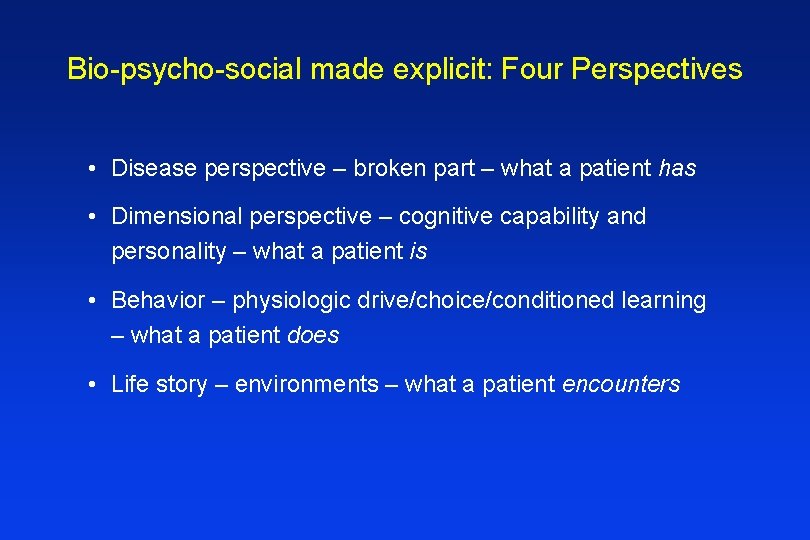 Bio-psycho-social made explicit: Four Perspectives

• Disease perspective – broken part – what a patient has

• Dimensional perspective – cognitive capability and personality – what a patient is

• Behavior – physiologic drive/choice/conditioned learning – what a patient does

• Life story – environments – what a patient encounters